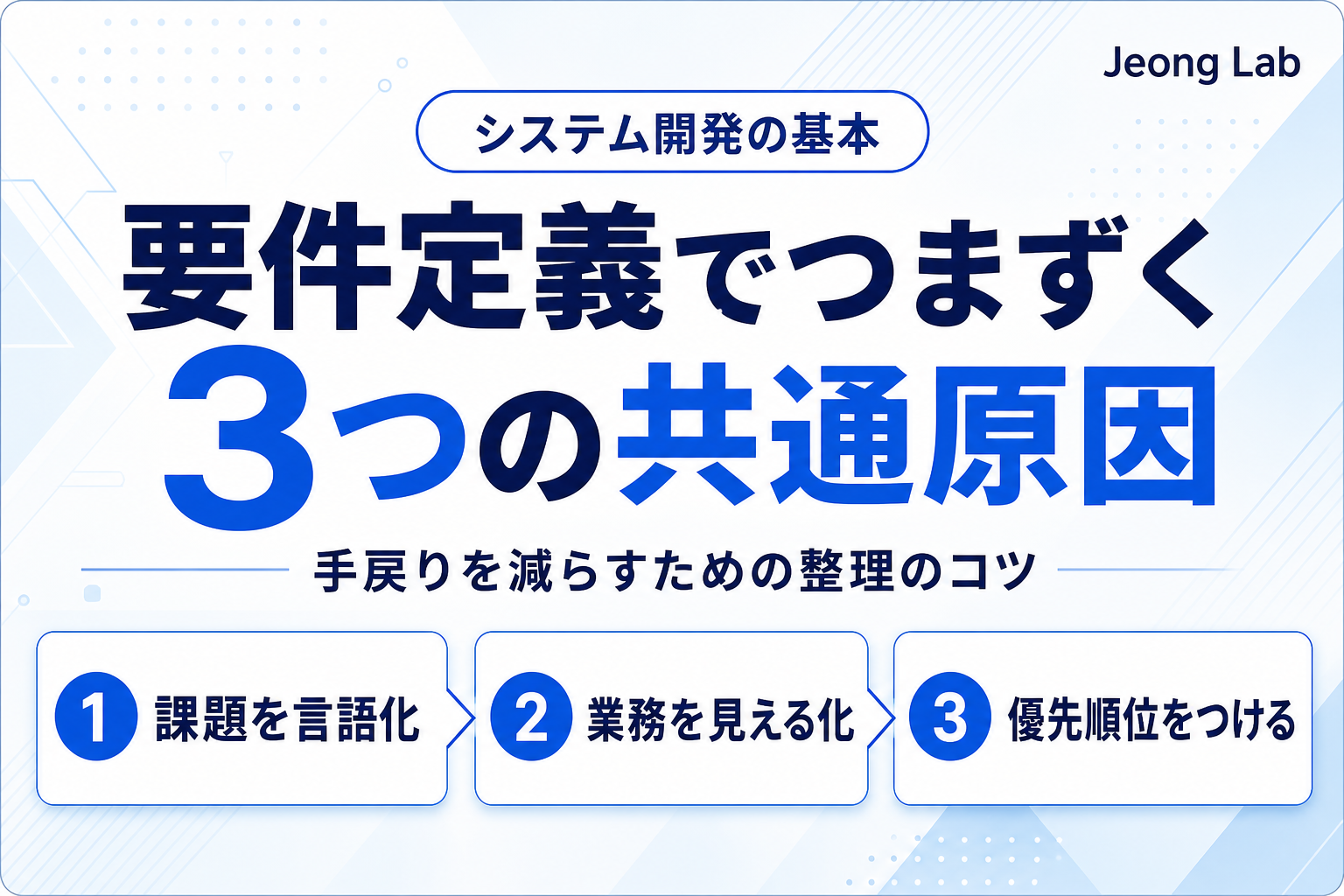 Jeong Lab

システム開発の基本

要件定義でつまずく
3つの共通原因

手戻りを減らすための整理のコツ

1 課題を言語化

2 業務を見える化

3 優先順位をつける